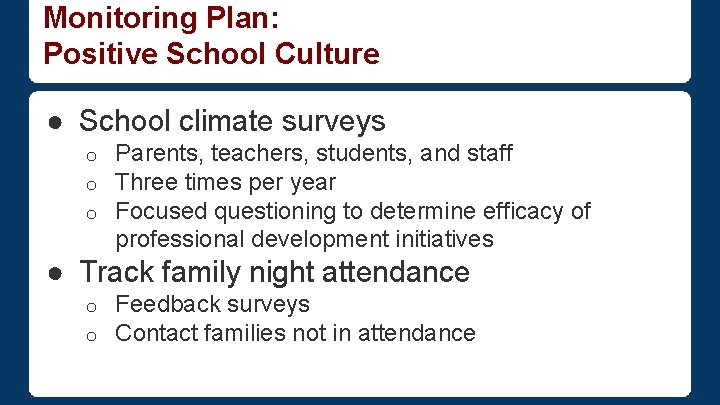 Monitoring Plan:
Positive School Culture

● School climate surveys
  ○ Parents, teachers, students, and staff
  ○ Three times per year
  ○ Focused questioning to determine efficacy of professional development initiatives
● Track family night attendance
  ○ Feedback surveys
  ○ Contact families not in attendance